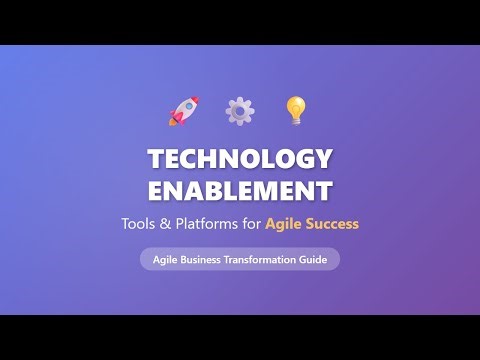 TECHNOLOGY ENABLEMENT

Tools & Platforms for Agile Success

Agile Business Transformation Guide